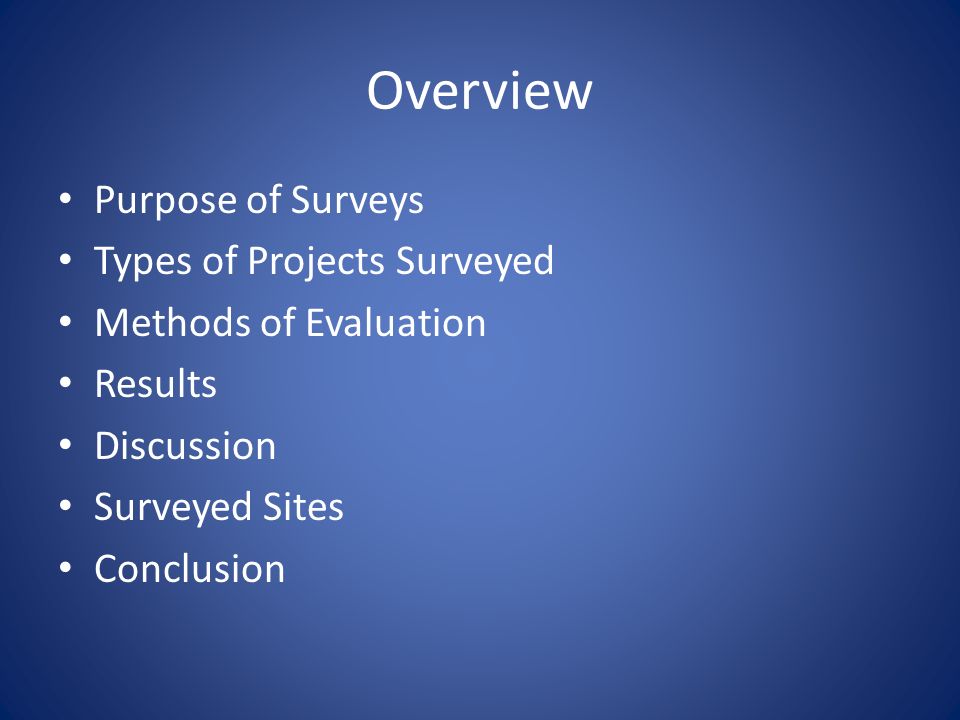 Overview

• Purpose of Surveys
• Types of Projects Surveyed
• Methods of Evaluation
• Results
• Discussion
• Surveyed Sites
• Conclusion